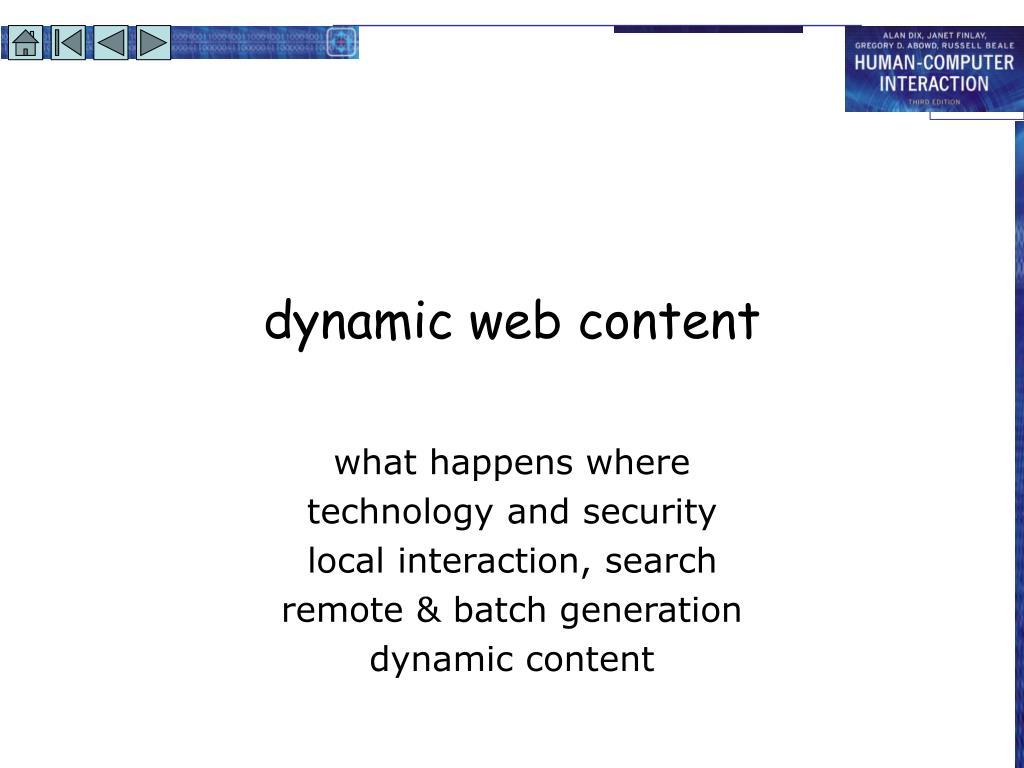 ALAN DIX, JANET FINLAY, GREGORY D. ABOWD, RUSSELL BEALE
HUMAN-COMPUTER INTERACTION
THIRD EDITION

dynamic web content

what happens where
technology and security
local interaction, search
remote & batch generation
dynamic content